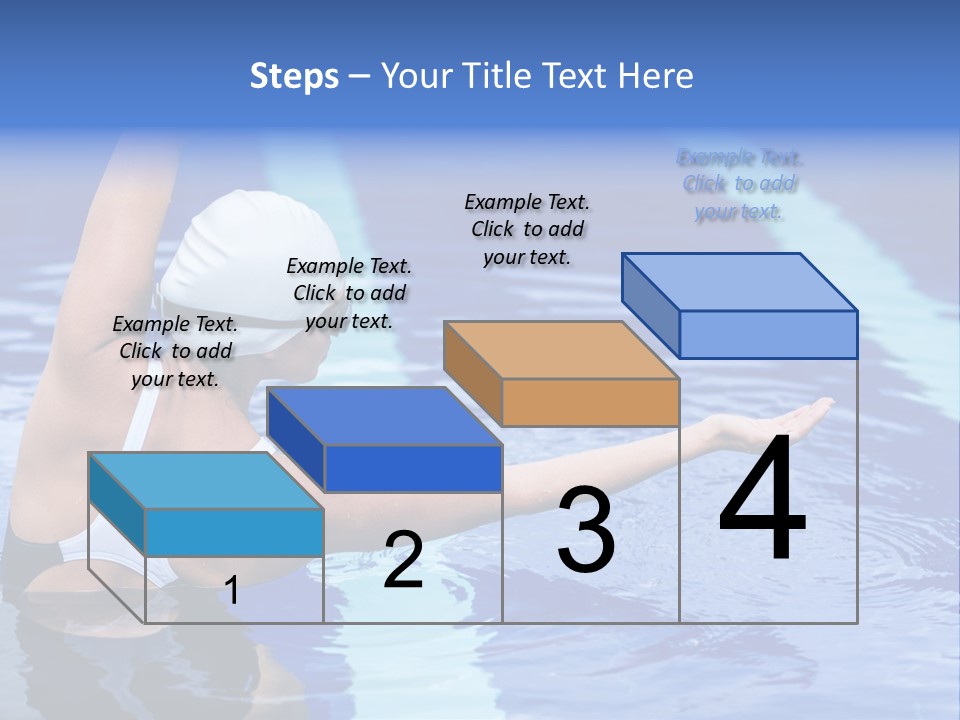 Steps – Your Title Text Here

Example Text. Click to add your text.

Example Text. Click to add your text.

Example Text. Click to add your text.

Example Text. Click to add your text.

1

2

3

4